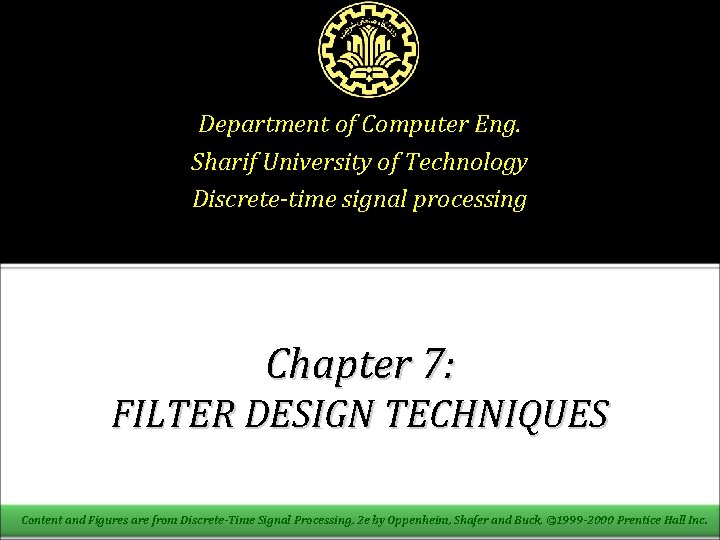 Department of Computer Eng.
Sharif University of Technology
Discrete-time signal processing

Chapter 7:
FILTER DESIGN TECHNIQUES

Content and Figures are from Discrete-Time Signal Processing, 2e by Oppenheim, Shafer and Buck, ©1999-2000 Prentice Hall Inc.